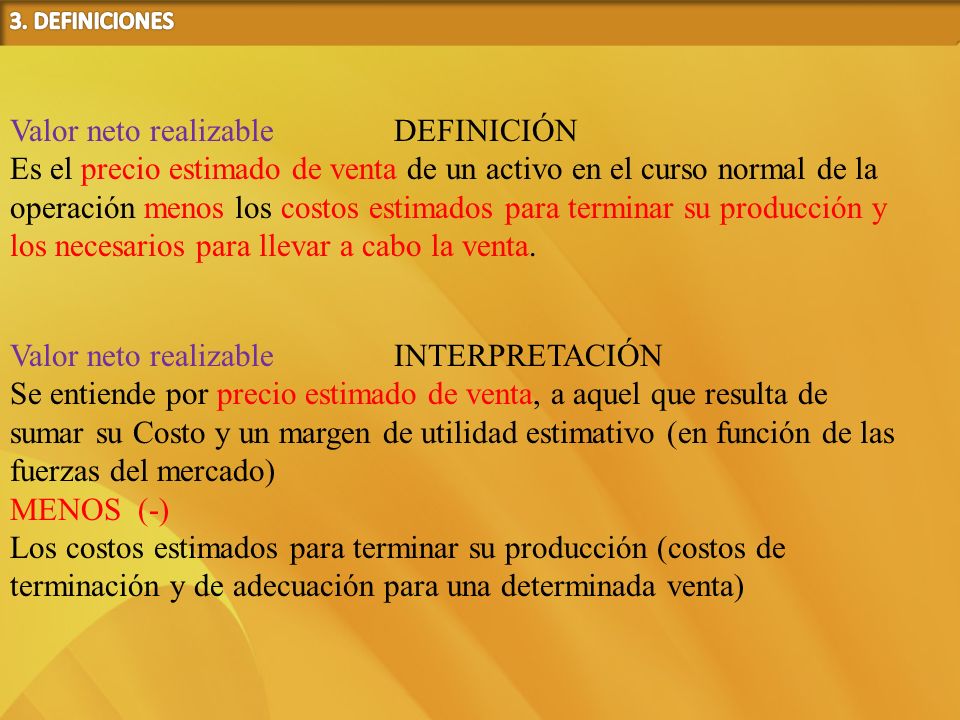 3. DEFINICIONES

Valor neto realizable DEFINICIÓN
Es el precio estimado de venta de un activo en el curso normal de la operación menos los costos estimados para terminar su producción y los necesarios para llevar a cabo la venta.

Valor neto realizable INTERPRETACIÓN
Se entiende por precio estimado de venta, a aquel que resulta de sumar su Costo y un margen de utilidad estimativo (en función de las fuerzas del mercado)
MENOS (-)
Los costos estimados para terminar su producción (costos de terminación y de adecuación para una determinada venta)